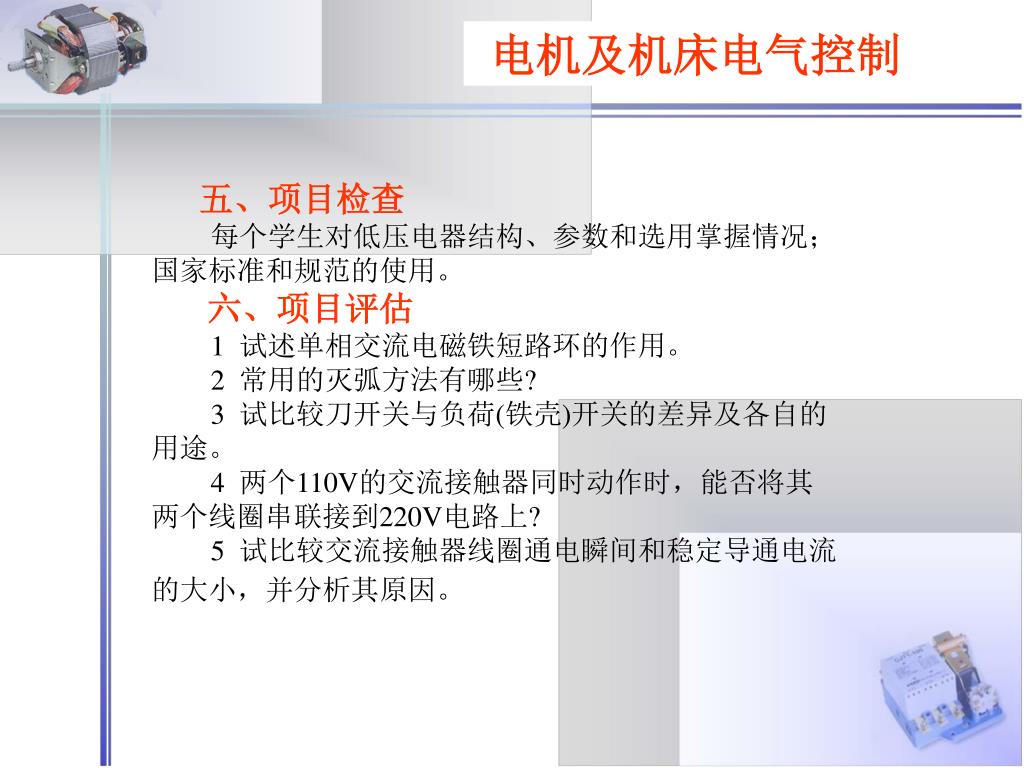 电机及机床电气控制

五、项目检查

每个学生对低压电器结构、参数和选用掌握情况；国家标准和规范的使用。

六、项目评估

1 试述单相交流电磁铁短路环的作用。

2 常用的灭弧方法有哪些?

3 试比较刀开关与负荷(铁壳)开关的差异及各自的用途。

4 两个110V的交流接触器同时动作时，能否将其两个线圈串联接到220V电路上?

5 试比较交流接触器线圈通电瞬间和稳定导通电流的大小，并分析其原因。